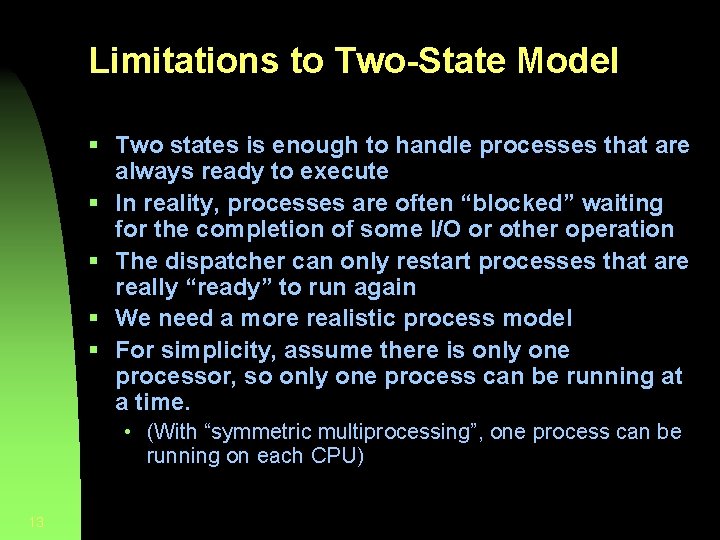 Limitations to Two-State Model

▪ Two states is enough to handle processes that are always ready to execute
▪ In reality, processes are often “blocked” waiting for the completion of some I/O or other operation
▪ The dispatcher can only restart processes that are really “ready” to run again
▪ We need a more realistic process model
▪ For simplicity, assume there is only one processor, so only one process can be running at a time.
  • (With “symmetric multiprocessing”, one process can be running on each CPU)

13